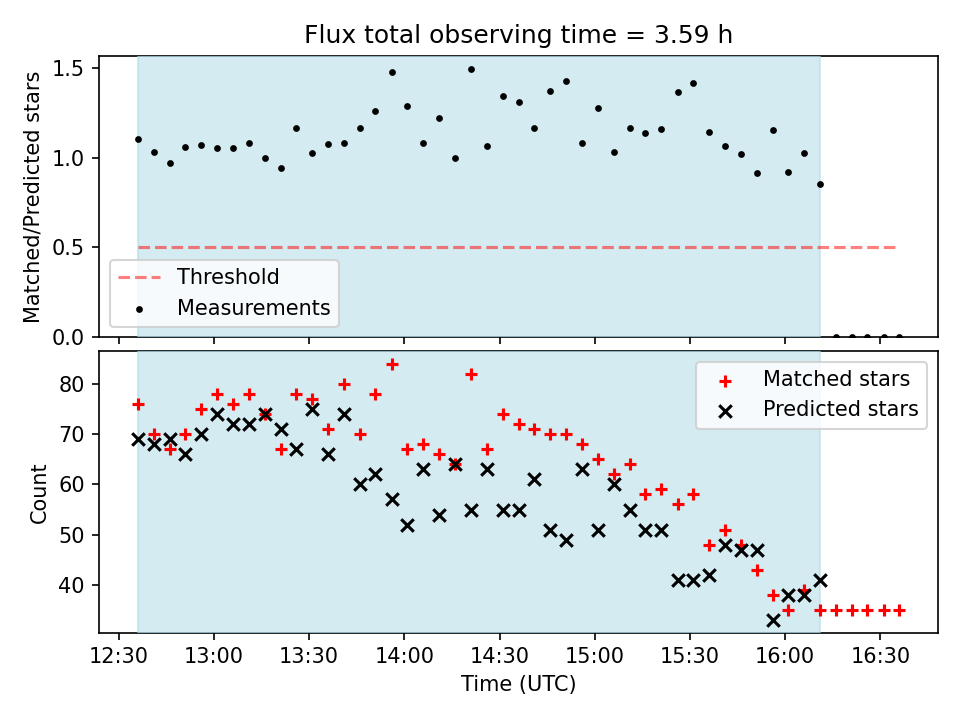 Flux total observing time = 3.59 h

Matched/Predicted stars

1.5
1.0
0.5
0.0

Threshold
Measurements

Count

80
70
60
50
40

Matched stars
Predicted stars

12:30 13:00 13:30 14:00 14:30 15:00 15:30 16:00 16:30

Time (UTC)